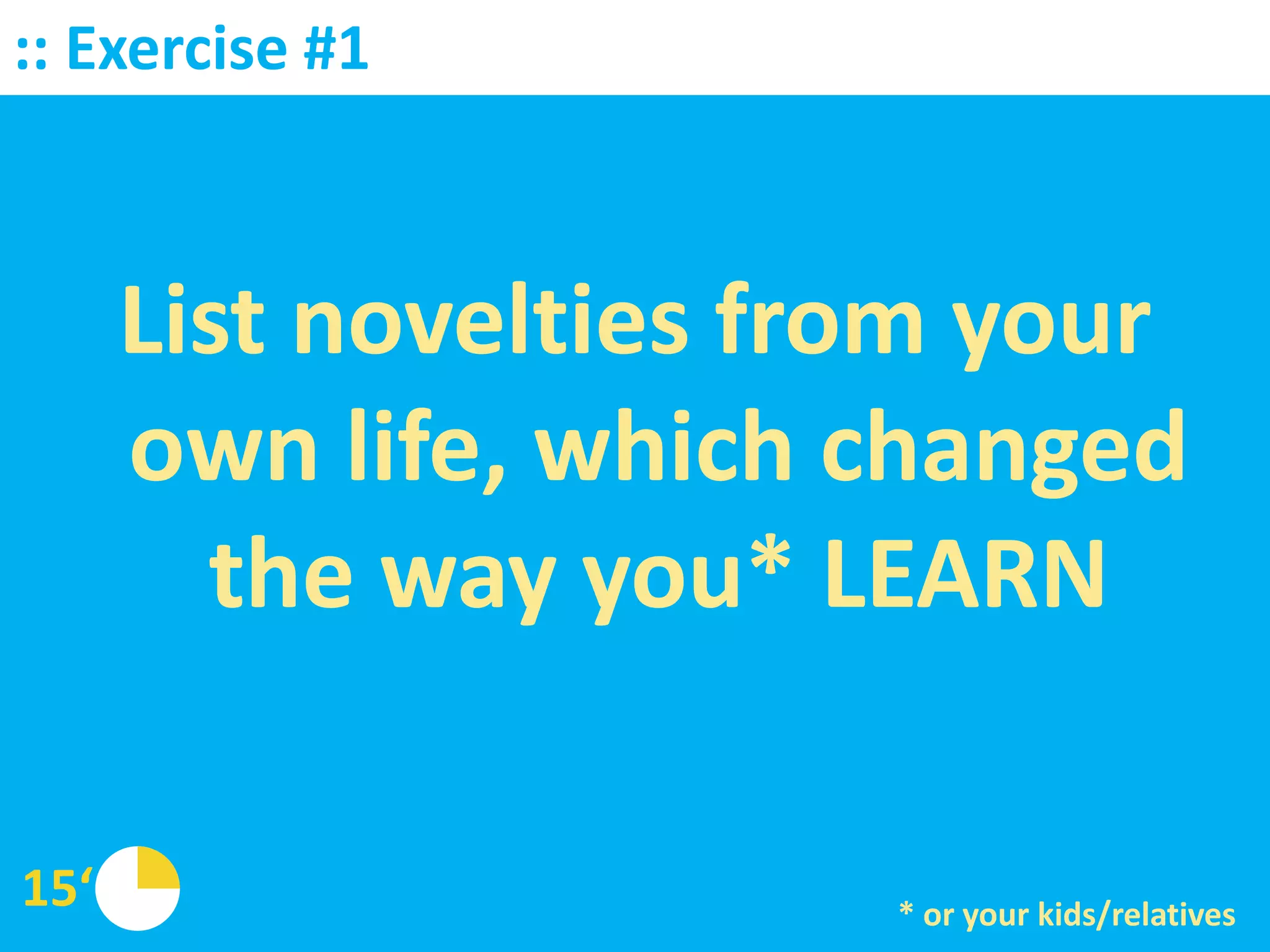 :: Exercise #1

List novelties from your own life, which changed the way you* LEARN

15‘

* or your kids/relatives